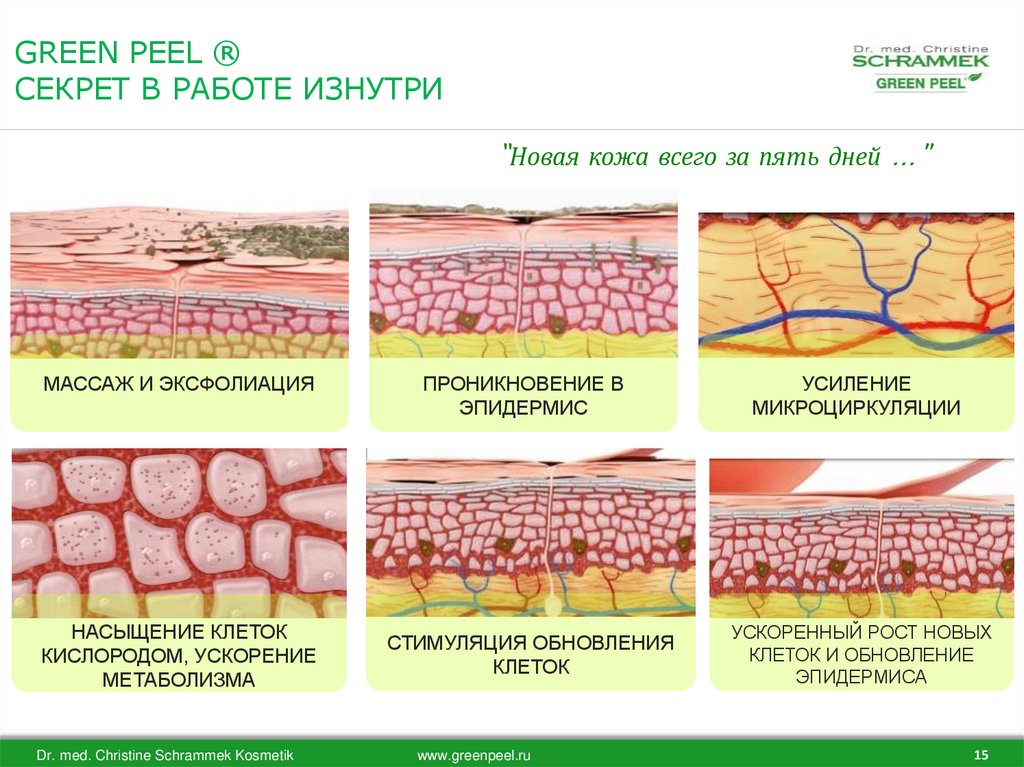 GREEN PEEL ®
СЕКРЕТ В РАБОТЕ ИЗНУТРИ

Dr. med. Christine
SCHRAMMEK
GREEN PEEL®

"Новая кожа всего за пять дней … "

МАССАЖ И ЭКСФОЛИАЦИЯ

ПРОНИКНОВЕНИЕ В ЭПИДЕРМИС

УСИЛЕНИЕ МИКРОЦИРКУЛЯЦИИ

НАСЫЩЕНИЕ КЛЕТОК КИСЛОРОДОМ, УСКОРЕНИЕ МЕТАБОЛИЗМА

СТИМУЛЯЦИЯ ОБНОВЛЕНИЯ КЛЕТОК

УСКОРЕННЫЙ РОСТ НОВЫХ КЛЕТОК И ОБНОВЛЕНИЕ ЭПИДЕРМИСА

Dr. med. Christine Schrammek Kosmetik

www.greenpeel.ru

15